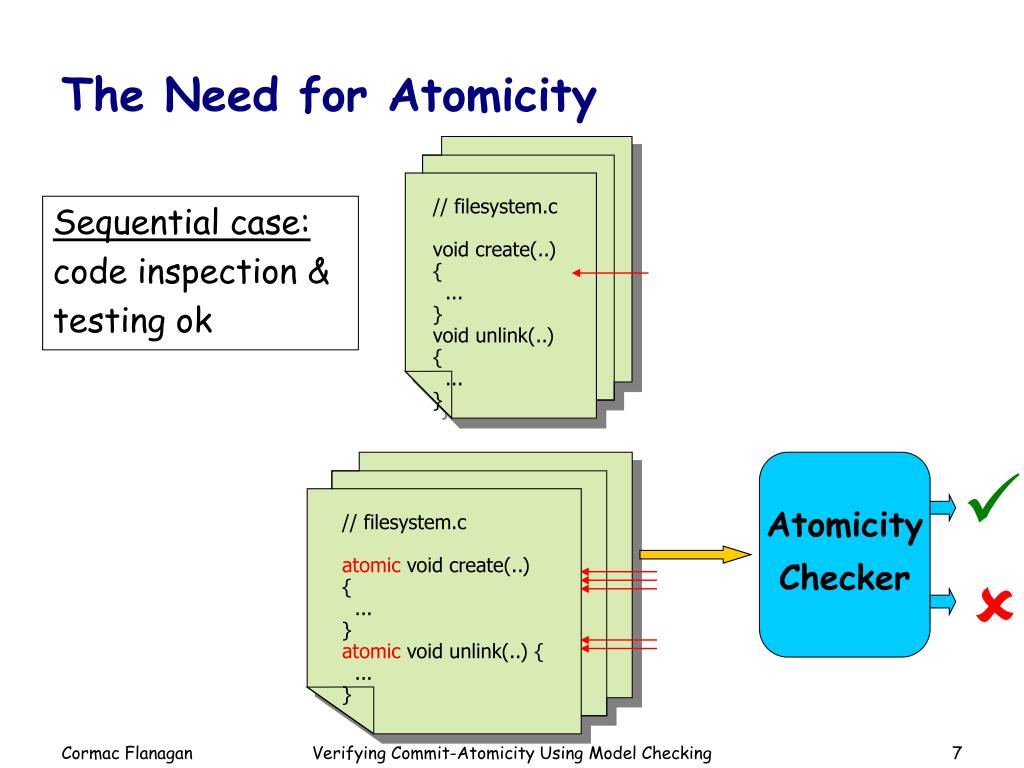 The Need for Atomicity

Sequential case: code inspection & testing ok

// filesystem.c

void create(..)
{
...
}
void unlink(..)
{
...
}

// filesystem.c

atomic void create(..)
{
...
}
atomic void unlink(..) {
...
}

Atomicity Checker

✓

✗

Cormac Flanagan

Verifying Commit-Atomicity Using Model Checking

7